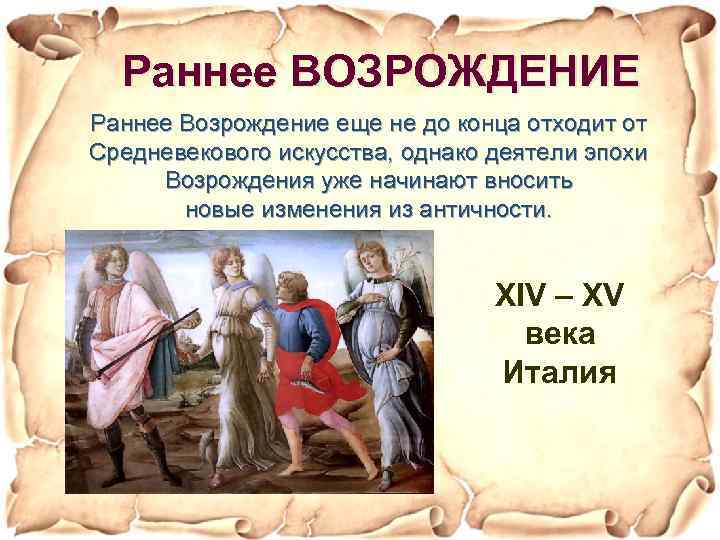 Раннее ВОЗРОЖДЕНИЕ

Раннее Возрождение еще не до конца отходит от Средневекового искусства, однако деятели эпохи Возрождения уже начинают вносить новые изменения из античности.

XIV – XV века Италия